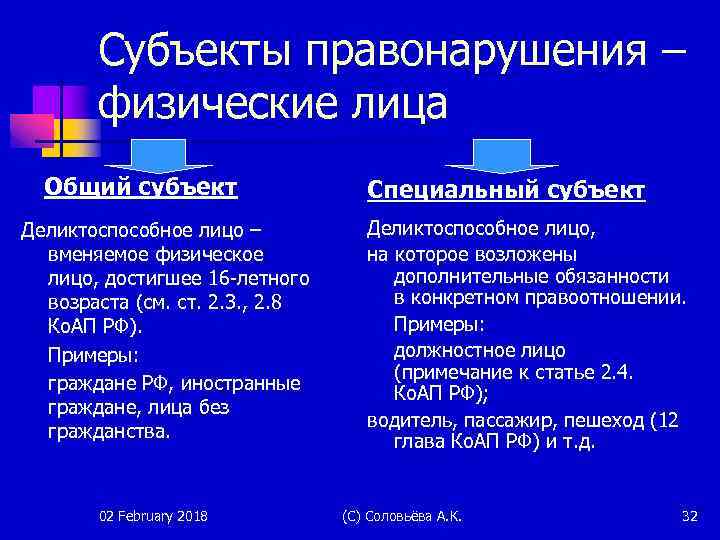 Субъекты правонарушения – физические лица

Общий субъект

Деликтоспособное лицо – вменяемое физическое лицо, достигшее 16-летного возраста (см. ст. 2.3., 2.8 КоАП РФ).

Примеры:

граждане РФ, иностранные граждане, лица без гражданства.

Специальный субъект

Деликтоспособное лицо,

на которое возложены дополнительные обязанности в конкретном правоотношении.

Примеры:

должностное лицо (примечание к статье 2.4. КоАП РФ);

водитель, пассажир, пешеход (12 глава КоАП РФ) и т.д.

02 February 2018

(С) Соловьёва А.К.

32